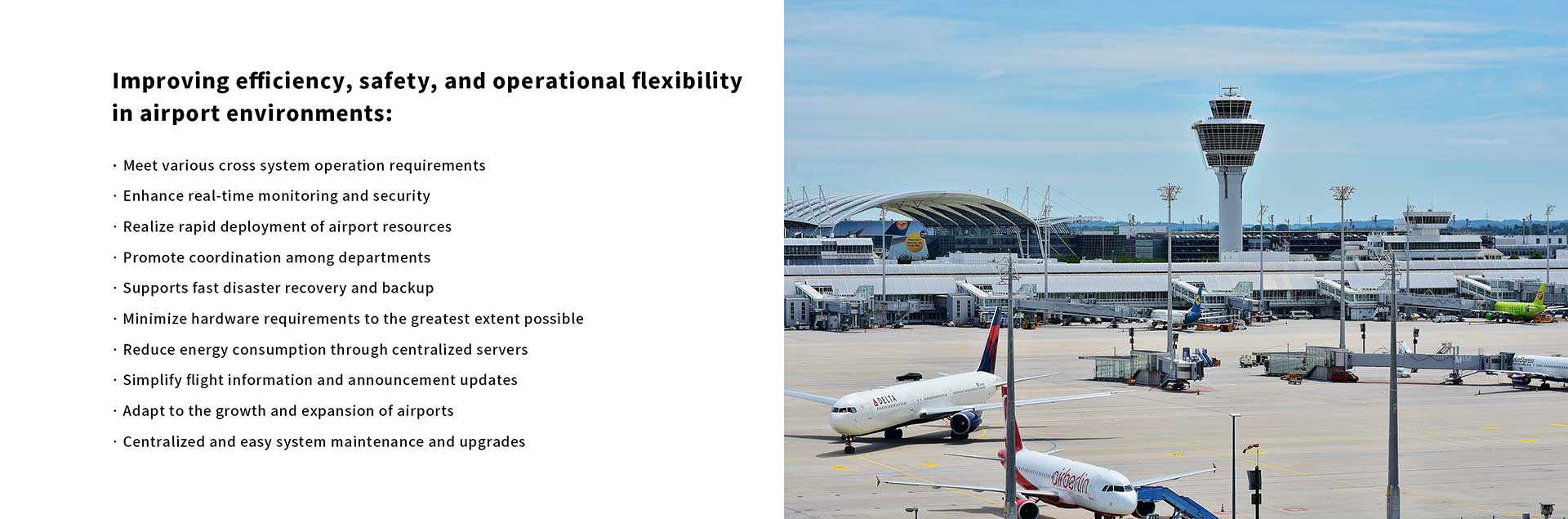 Improving efficiency, safety, and operational flexibility in airport environments:

· Meet various cross system operation requirements
· Enhance real-time monitoring and security
· Realize rapid deployment of airport resources
· Promote coordination among departments
· Supports fast disaster recovery and backup
· Minimize hardware requirements to the greatest extent possible
· Reduce energy consumption through centralized servers
· Simplify flight information and announcement updates
· Adapt to the growth and expansion of airports
· Centralized and easy system maintenance and upgrades

DELTA

airberlin